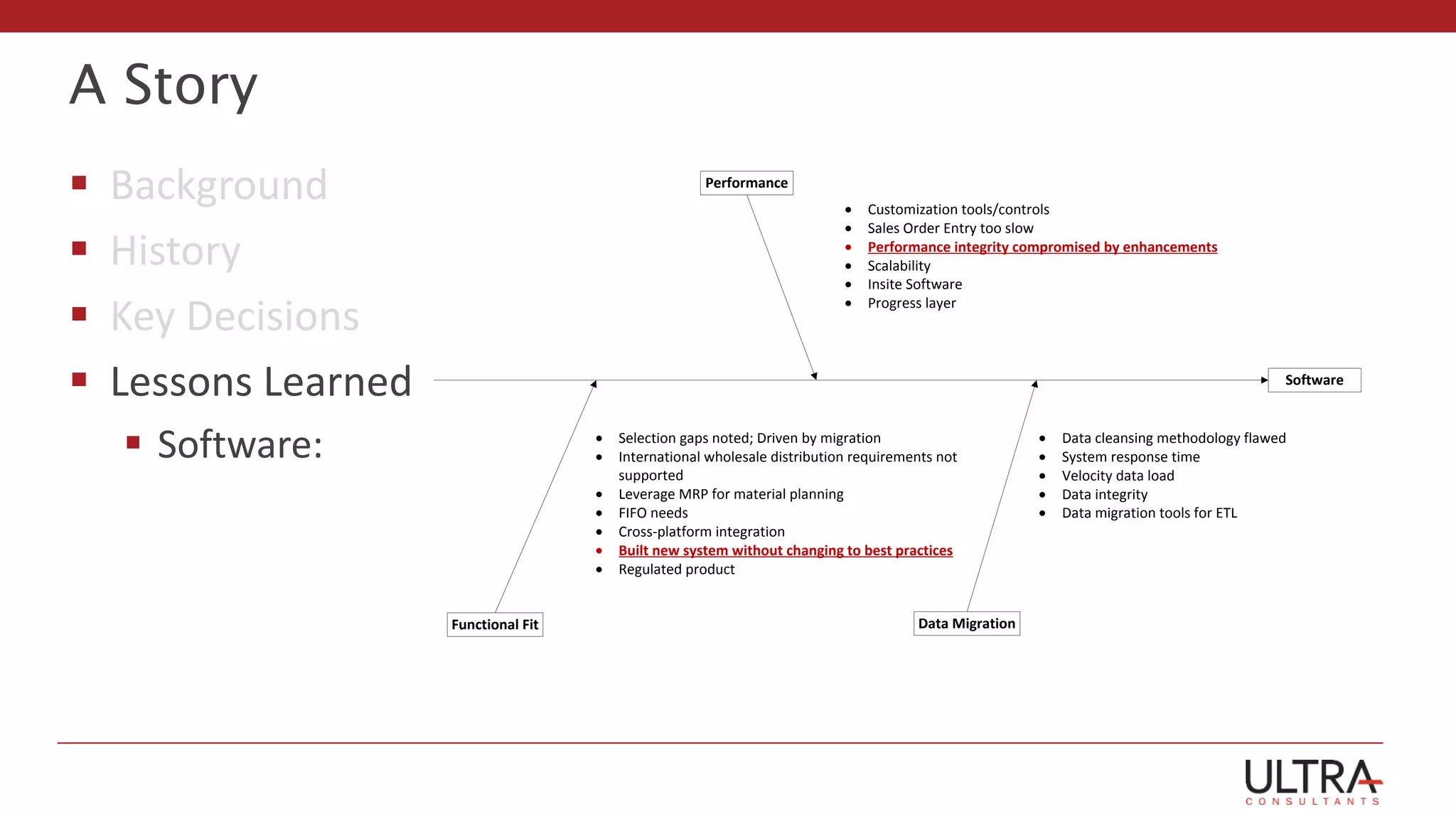 A Story

- Background
- History
- Key Decisions
- Lessons Learned
  - Software:

Performance

- Customization tools/controls
- Sales Order Entry too slow
- Performance integrity compromised by enhancements
- Scalability
- Insite Software
- Progress layer

Software

- Selection gaps noted; Driven by migration
- International wholesale distribution requirements not supported
- Leverage MRP for material planning
- FIFO needs
- Cross-platform integration
- Built new system without changing to best practices
- Regulated product

- Data cleansing methodology flawed
- System response time
- Velocity data load
- Data integrity
- Data migration tools for ETL

Functional Fit

Data Migration

ULTRA
CONSULTANTS